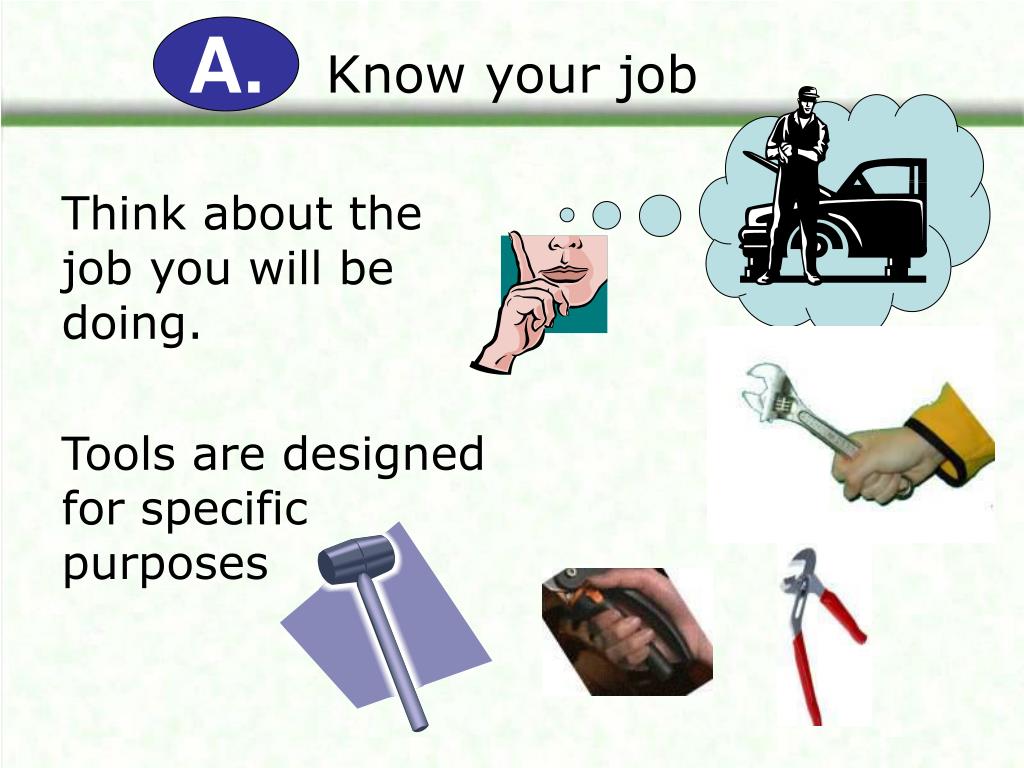 A. Know your job

Think about the job you will be doing.

Tools are designed for specific purposes